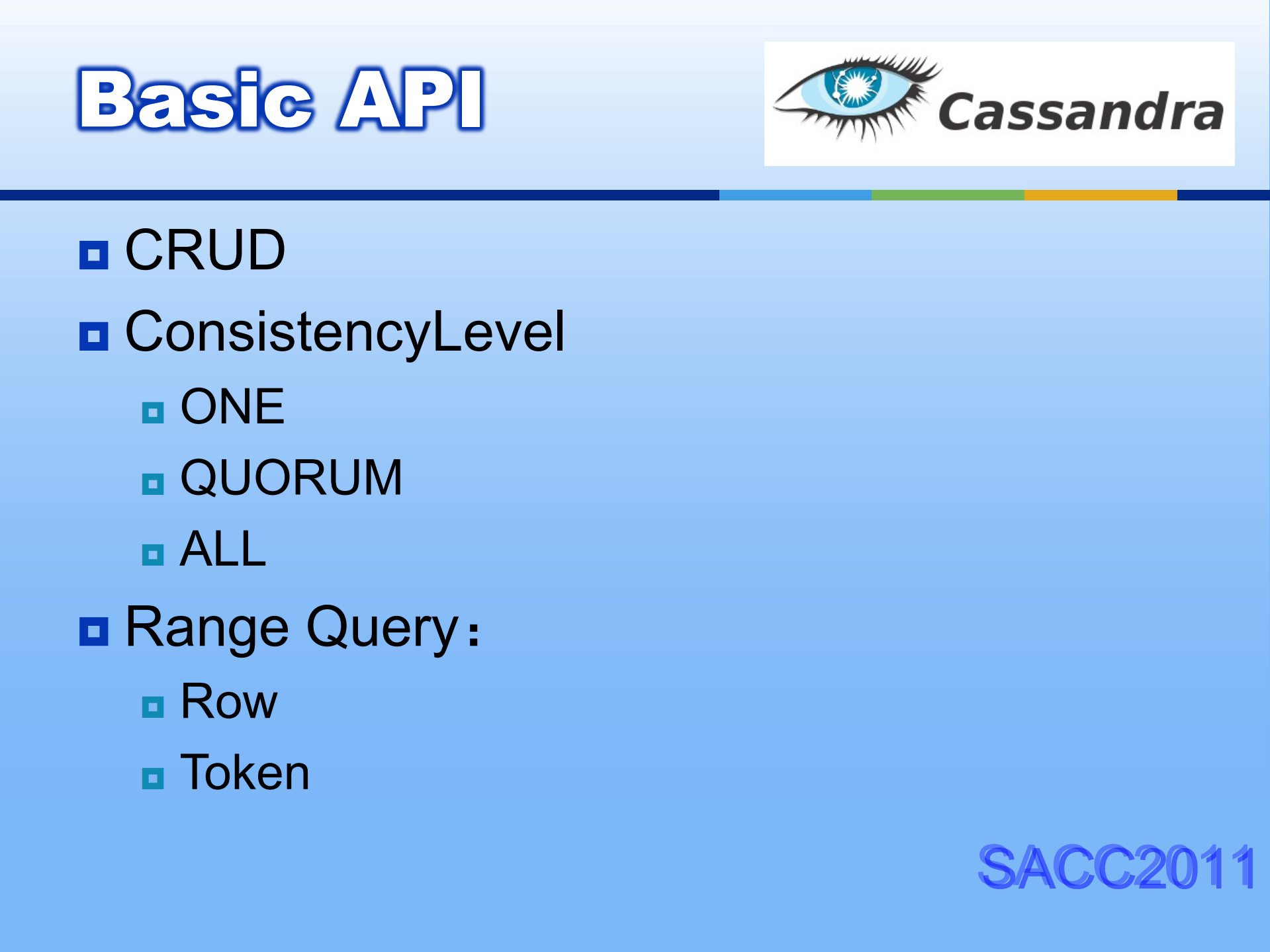 Basic API

Cassandra

CRUD

ConsistencyLevel

ONE

QUORUM

ALL

Range Query：

Row

Token

SACC2011